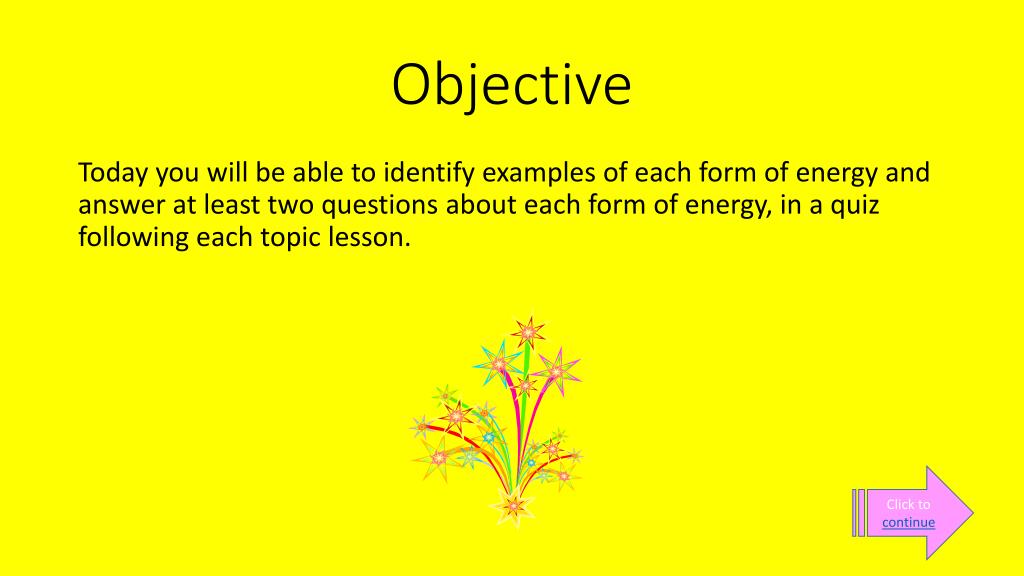 Objective

Today you will be able to identify examples of each form of energy and answer at least two questions about each form of energy, in a quiz following each topic lesson.

Click to continue